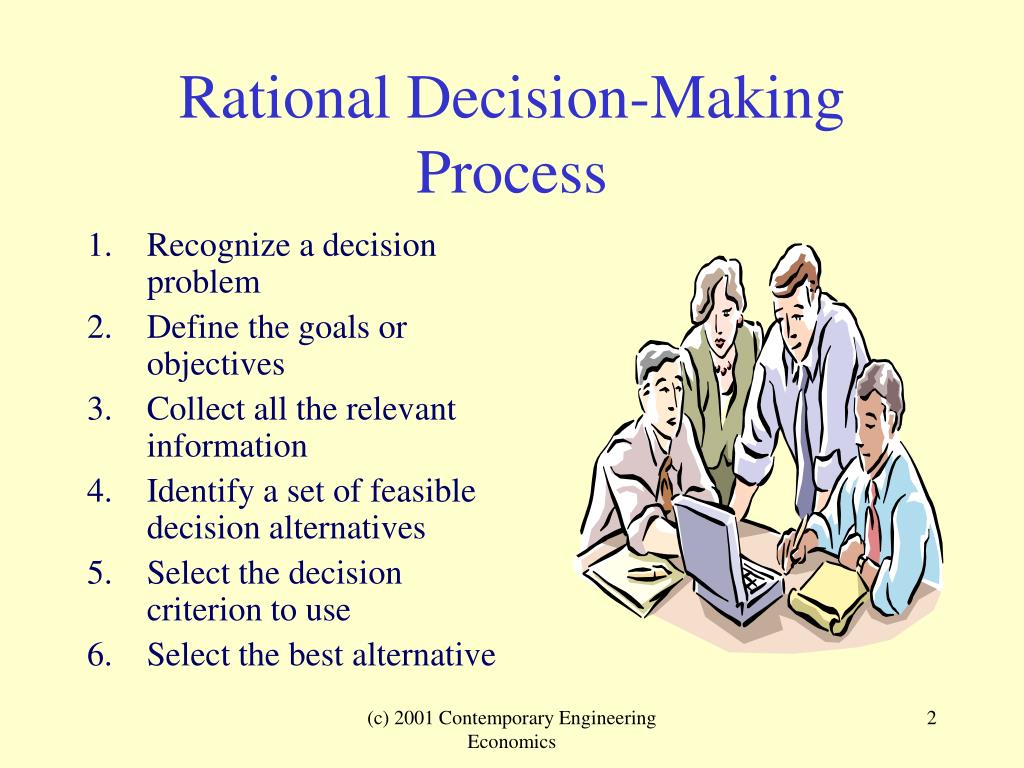 Rational Decision-Making Process

1. Recognize a decision problem
2. Define the goals or objectives
3. Collect all the relevant information
4. Identify a set of feasible decision alternatives
5. Select the decision criterion to use
6. Select the best alternative

(c) 2001 Contemporary Engineering Economics

2